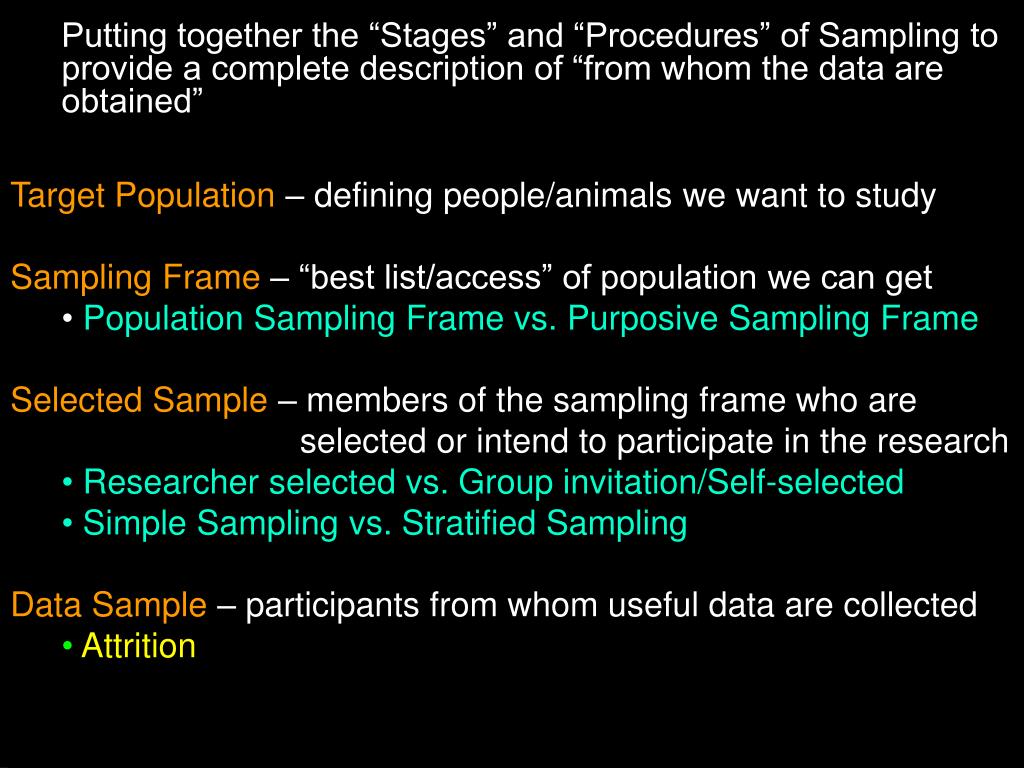 Putting together the “Stages” and “Procedures” of Sampling to provide a complete description of “from whom the data are obtained”

Target Population – defining people/animals we want to study

Sampling Frame – “best list/access” of population we can get
• Population Sampling Frame vs. Purposive Sampling Frame

Selected Sample – members of the sampling frame who are selected or intend to participate in the research
• Researcher selected vs. Group invitation/Self-selected
• Simple Sampling vs. Stratified Sampling

Data Sample – participants from whom useful data are collected
• Attrition